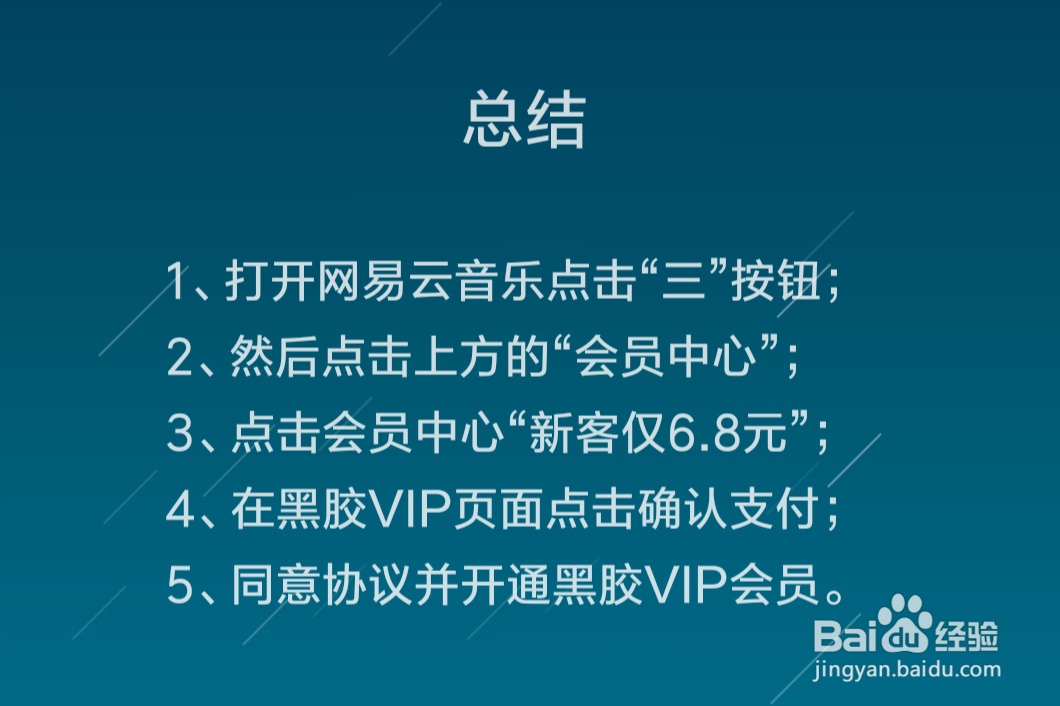 总结

1、打开网易云音乐点击“三”按钮；
2、然后点击上方的“会员中心”；
3、点击会员中心“新客仅6.8元”；
4、在黑胶VIP页面点击确认支付；
5、同意协议并开通黑胶VIP会员。

Baidu经验
jingyan.baidu.com